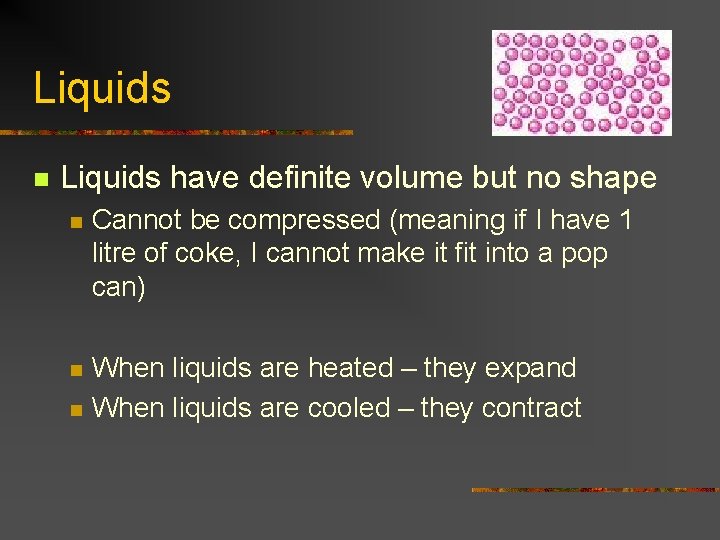 Liquids

Liquids have definite volume but no shape

Cannot be compressed (meaning if I have 1 litre of coke, I cannot make it fit into a pop can)

When liquids are heated – they expand

When liquids are cooled – they contract